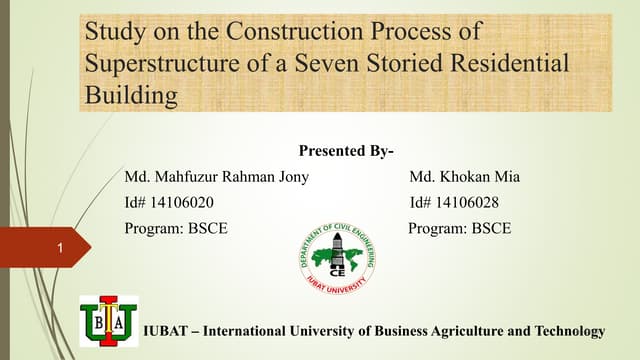 Study on the Construction Process of Superstructure of a Seven Storied Residential Building

Presented By-

Md. Mahfuzur Rahman Jony
Id# 14106020
Program: BSCE

Md. Khokan Mia
Id# 14106028
Program: BSCE

1

DEPARTMENT OF CIVIL ENGINEERING
CE
IUBAT UNIVERSITY

B I A T U

IUBAT – International University of Business Agriculture and Technology